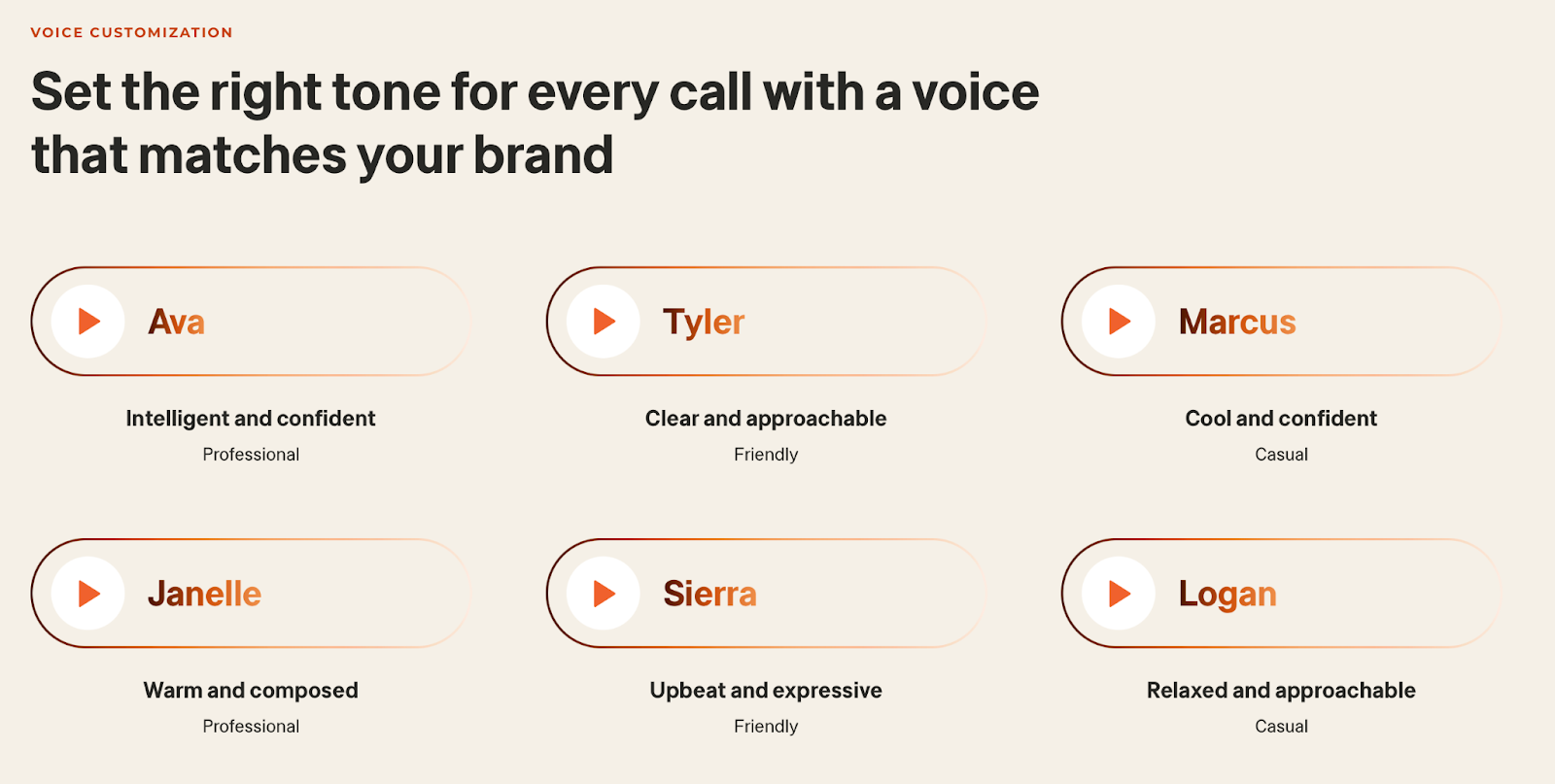 VOICE CUSTOMIZATION

Set the right tone for every call with a voice that matches your brand

Ava

Intelligent and confident

Professional

Tyler

Clear and approachable

Friendly

Marcus

Cool and confident

Casual

Janelle

Warm and composed

Professional

Sierra

Upbeat and expressive

Friendly

Logan

Relaxed and approachable

Casual